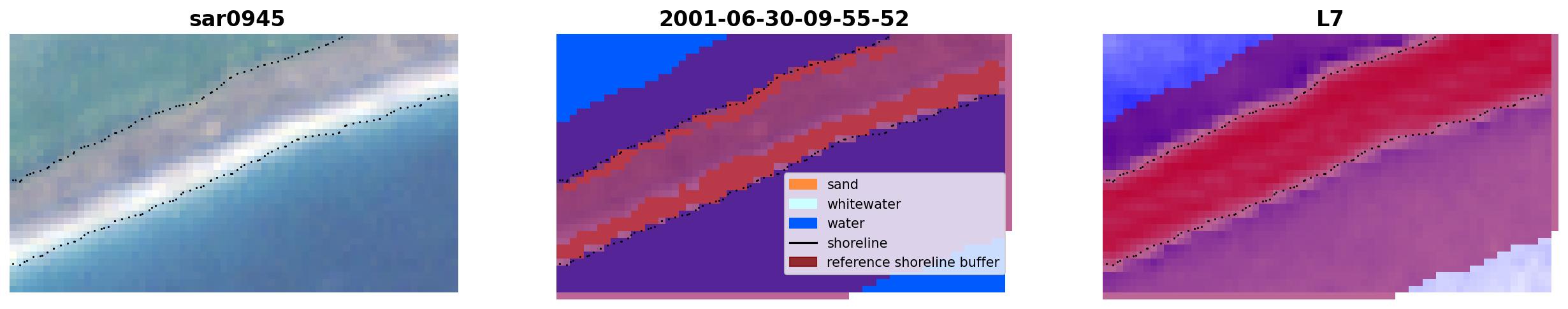 sar0945

2001-06-30-09-55-52

sand
whitewater
water
shoreline
reference shoreline buffer

L7